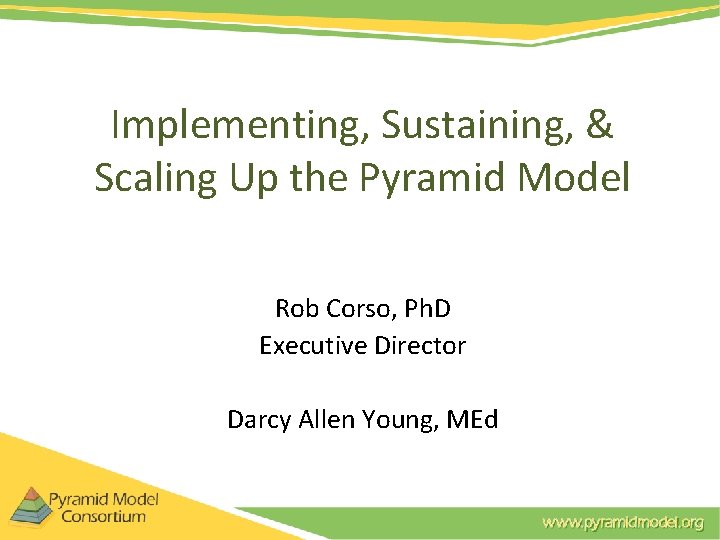 Implementing, Sustaining, & Scaling Up the Pyramid Model

Rob Corso, PhD
Executive Director

Darcy Allen Young, MEd

Pyramid Model Consortium

www.pyramidmodel.org